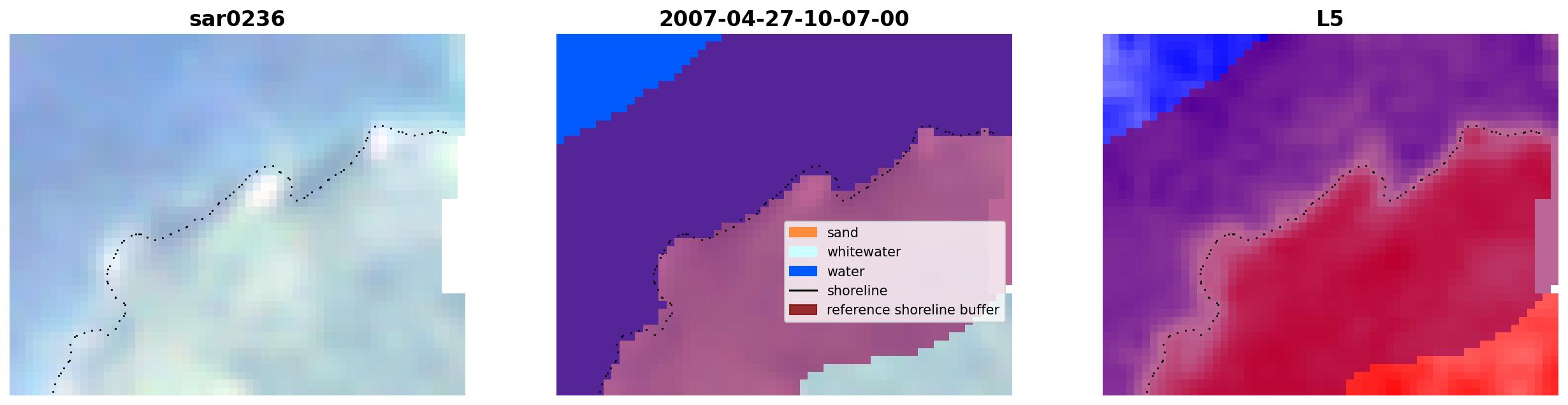 sar0236

2007-04-27-10-07-00

sand
whitewater
water
shoreline
reference shoreline buffer

L5